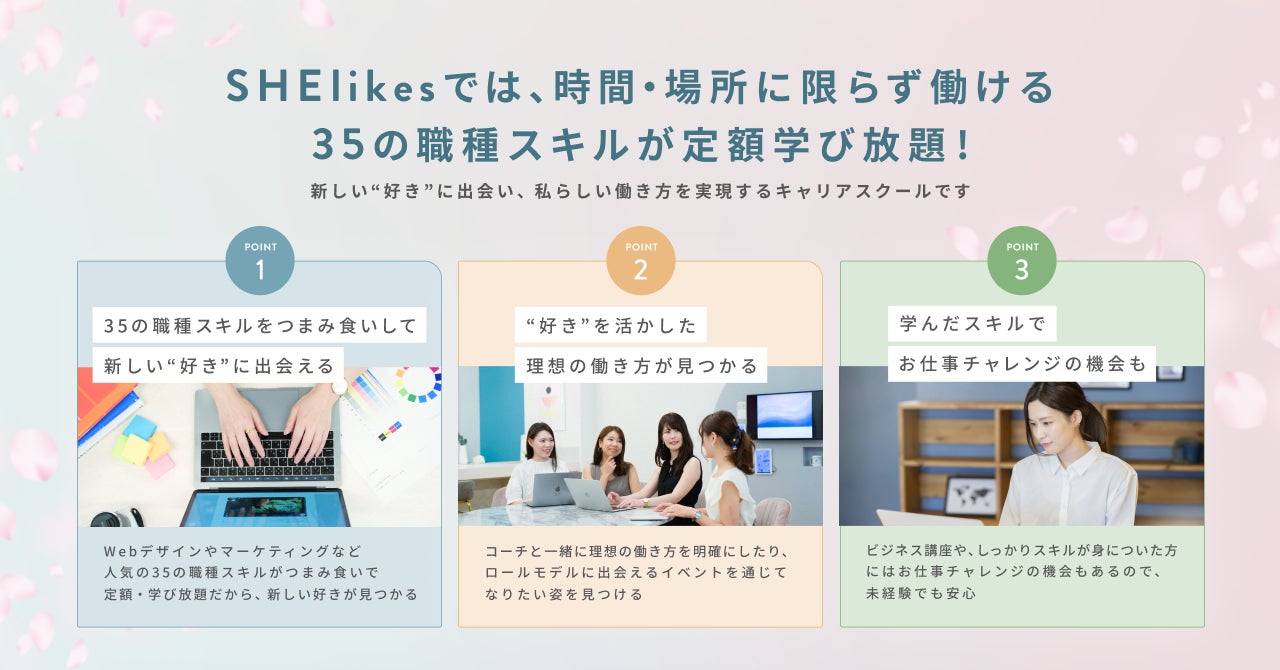 SHElikesでは、時間・場所に限らず働ける
35の職種スキルが定額学び放題！

新しい“好き”に出会い、私らしい働き方を実現するキャリアスクールです

POINT
1

35の職種スキルをつまみ食いして
新しい“好き”に出会える

Webデザインやマーケティングなど
人気の35の職種スキルがつまみ食いで
定額・学び放題だから、新しい好きが見つかる

POINT
2

“好き”を活かした
理想の働き方が見つかる

コーチと一緒に理想の働き方を明確にしたり、
ロールモデルに出会えるイベントを通じて
なりたい姿を見つける

POINT
3

学んだスキルで
お仕事チャレンジの機会も

ビジネス講座や、しっかりスキルが身についた方
にはお仕事チャレンジの機会もあるので、
未経験でも安心